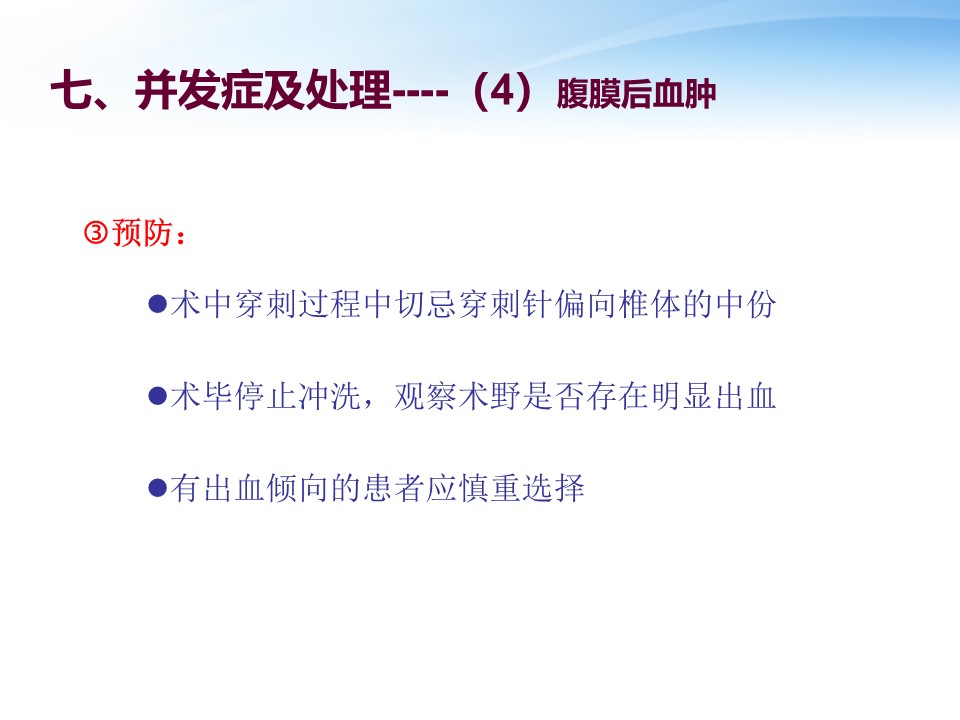 七、并发症及处理----（4）腹膜后血肿

③预防：

●术中穿刺过程中切忌穿刺针偏向椎体的中份

●术毕停止冲洗，观察术野是否存在明显出血

●有出血倾向的患者应慎重选择